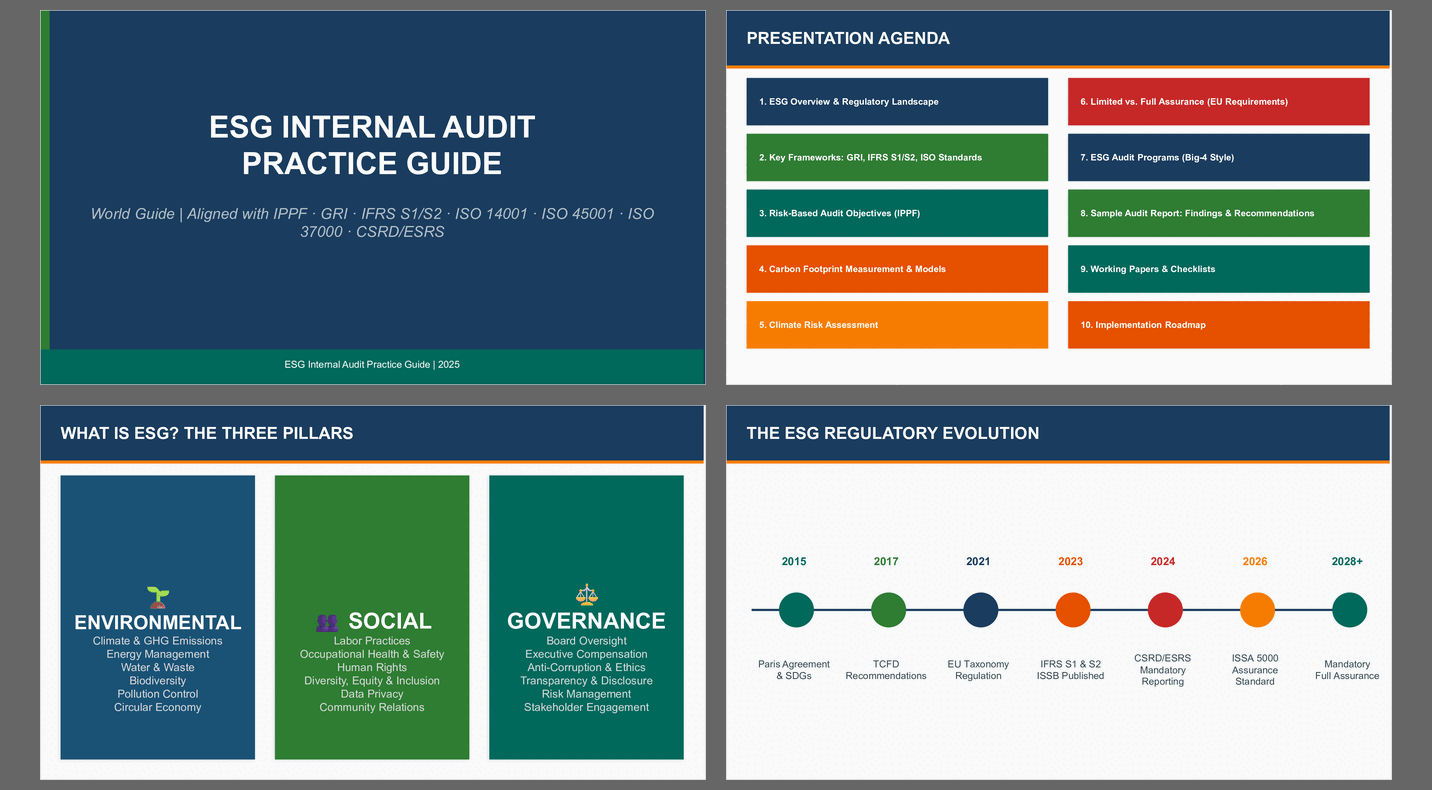 ESG INTERNAL AUDIT PRACTICE GUIDE

World Guide | Aligned with IPPF · GRI · IFRS S1/S2 · ISO 14001 · ISO 45001 · ISO 37000 · CSRD/ESRS

ESG Internal Audit Practice Guide | 2025

PRESENTATION AGENDA

1. ESG Overview & Regulatory Landscape

2. Key Frameworks: GRI, IFRS S1/S2, ISO Standards

3. Risk-Based Audit Objectives (IPPF)

4. Carbon Footprint Measurement & Models

5. Climate Risk Assessment

6. Limited vs. Full Assurance (EU Requirements)

7. ESG Audit Programs (Big-4 Style)

8. Sample Audit Report: Findings & Recommendations

9. Working Papers & Checklists

10. Implementation Roadmap

WHAT IS ESG? THE THREE PILLARS

ENVIRONMENTAL
Climate & GHG Emissions
Energy Management
Water & Waste
Biodiversity
Pollution Control
Circular Economy

SOCIAL
Labor Practices
Occupational Health & Safety
Human Rights
Diversity, Equity & Inclusion
Data Privacy
Community Relations

GOVERNANCE
Board Oversight
Executive Compensation
Anti-Corruption & Ethics
Transparency & Disclosure
Risk Management
Stakeholder Engagement

THE ESG REGULATORY EVOLUTION

2015
Paris Agreement & SDGs

2017
TCFD Recommendations

2021
EU Taxonomy Regulation

2023
IFRS S1 & S2 ISSB Published

2024
CSRD/ESRS Mandatory Reporting

2026
ISSA 5000 Assurance Standard

2028+
Mandatory Full Assurance